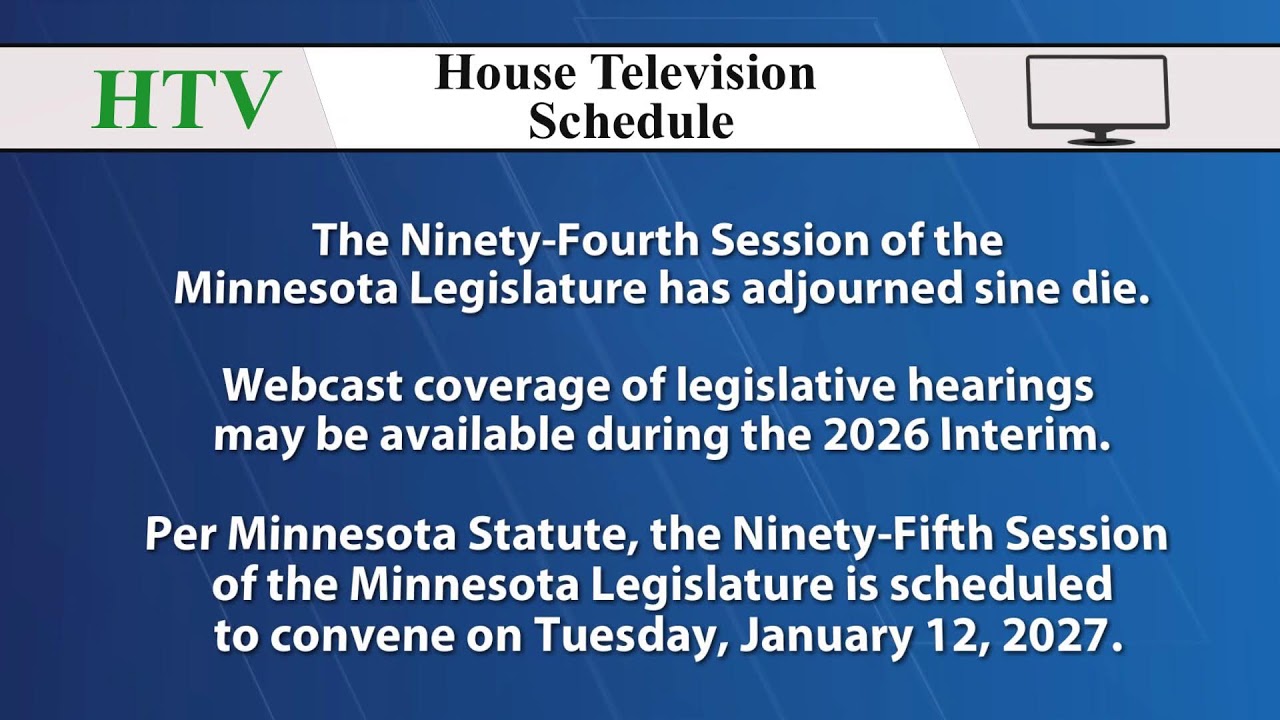 HTV

House Television Schedule

The Ninety-Fourth Session of the Minnesota Legislature has adjourned sine die.

Webcast coverage of legislative hearings may be available during the 2026 Interim.

Per Minnesota Statute, the Ninety-Fifth Session of the Minnesota Legislature is scheduled to convene on Tuesday, January 12, 2027.